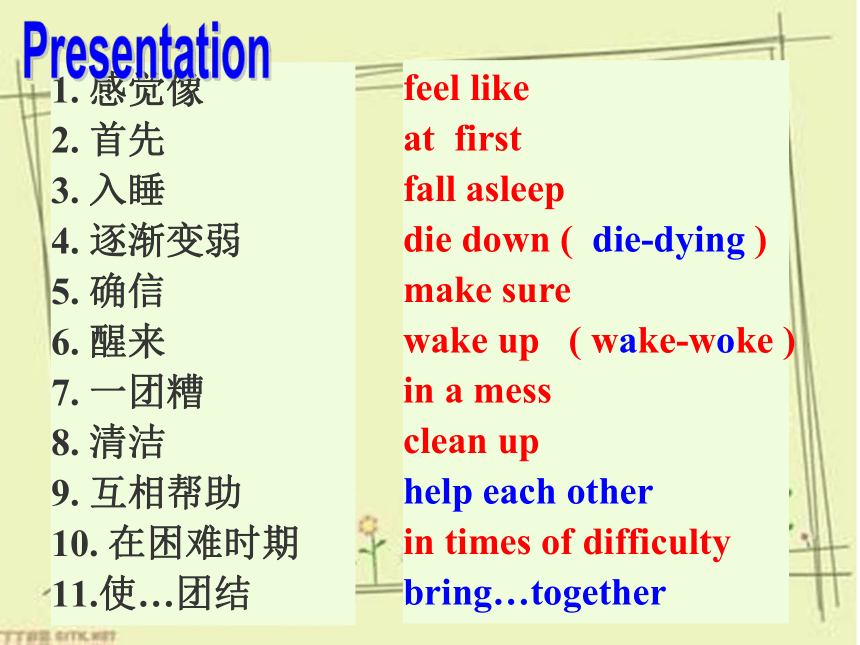 Presentation

1. 感觉像
2. 首先
3. 入睡
4. 逐渐变弱
5. 确信
6. 醒来
7. 一团糟
8. 清洁
9. 互相帮助
10. 在困难时期
11.使…团结

feel like
at first
fall asleep
die down ( die-dying )
make sure
wake up ( wake-woke )
in a mess
clean up
help each other
in times of difficulty
bring…together